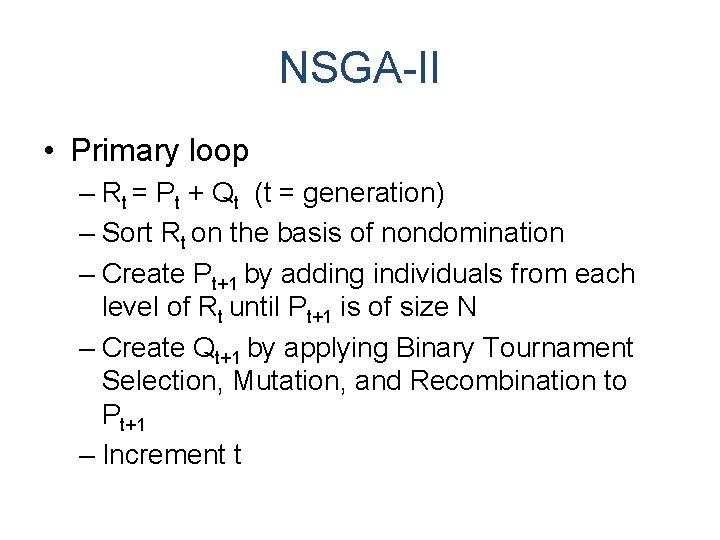 NSGA-II

• Primary loop
– $R_t = P_t + Q_t$ (t = generation)
– Sort $R_t$ on the basis of nondomination
– Create $P_{t+1}$ by adding individuals from each level of $R_t$ until $P_{t+1}$ is of size N
– Create $Q_{t+1}$ by applying Binary Tournament Selection, Mutation, and Recombination to $P_{t+1}$
– Increment t